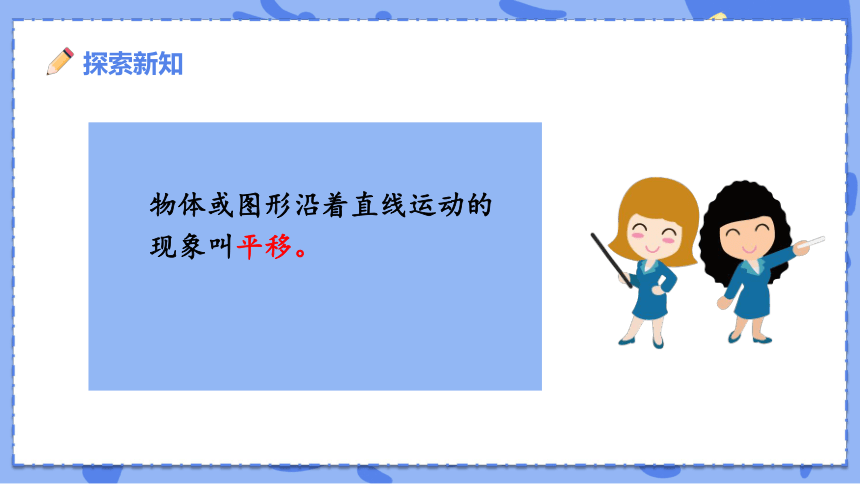 探索新知

物体或图形沿着直线运动的现象叫平移。